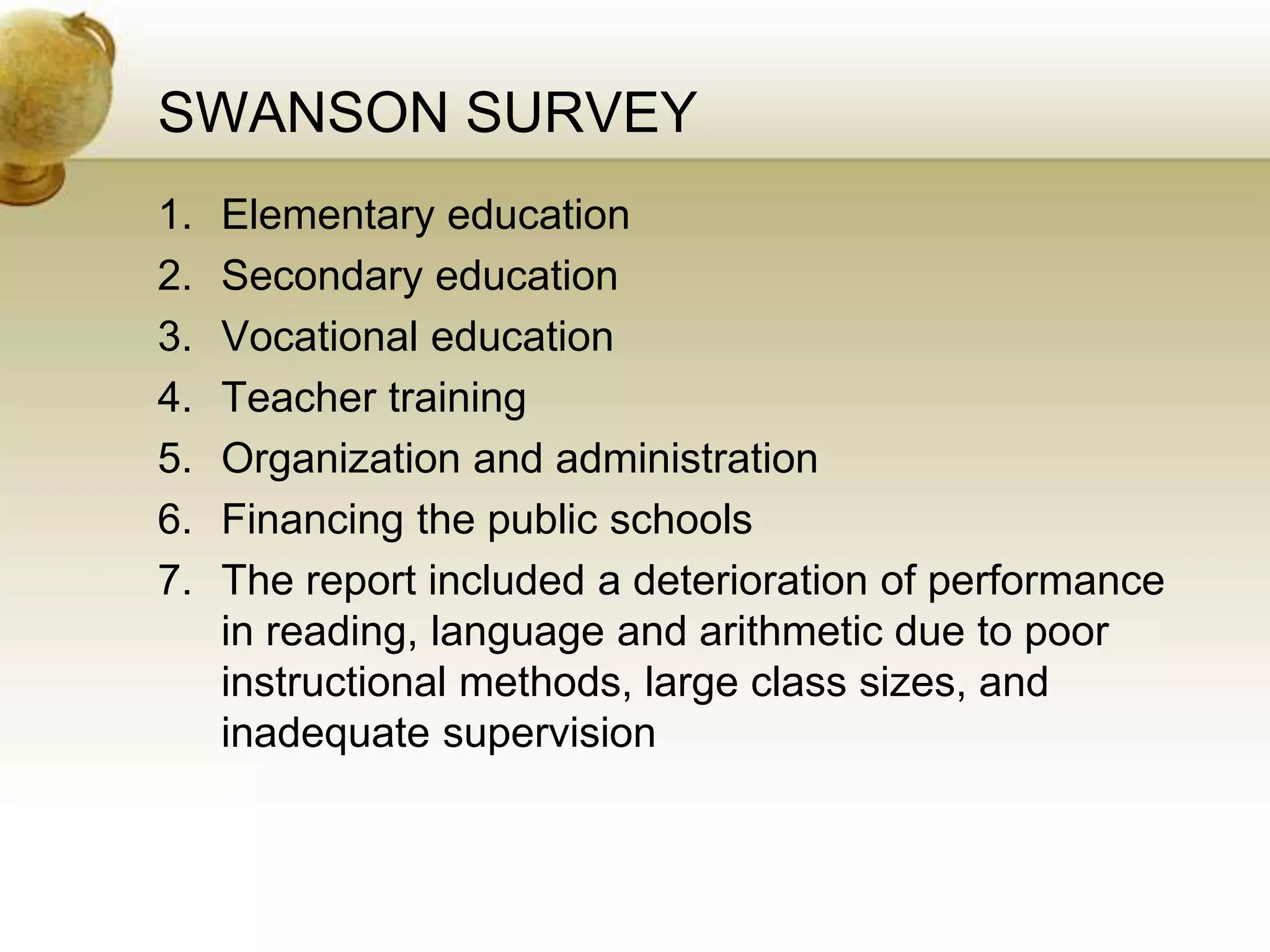 SWANSON SURVEY

1. Elementary education
2. Secondary education
3. Vocational education
4. Teacher training
5. Organization and administration
6. Financing the public schools
7. The report included a deterioration of performance in reading, language and arithmetic due to poor instructional methods, large class sizes, and inadequate supervision